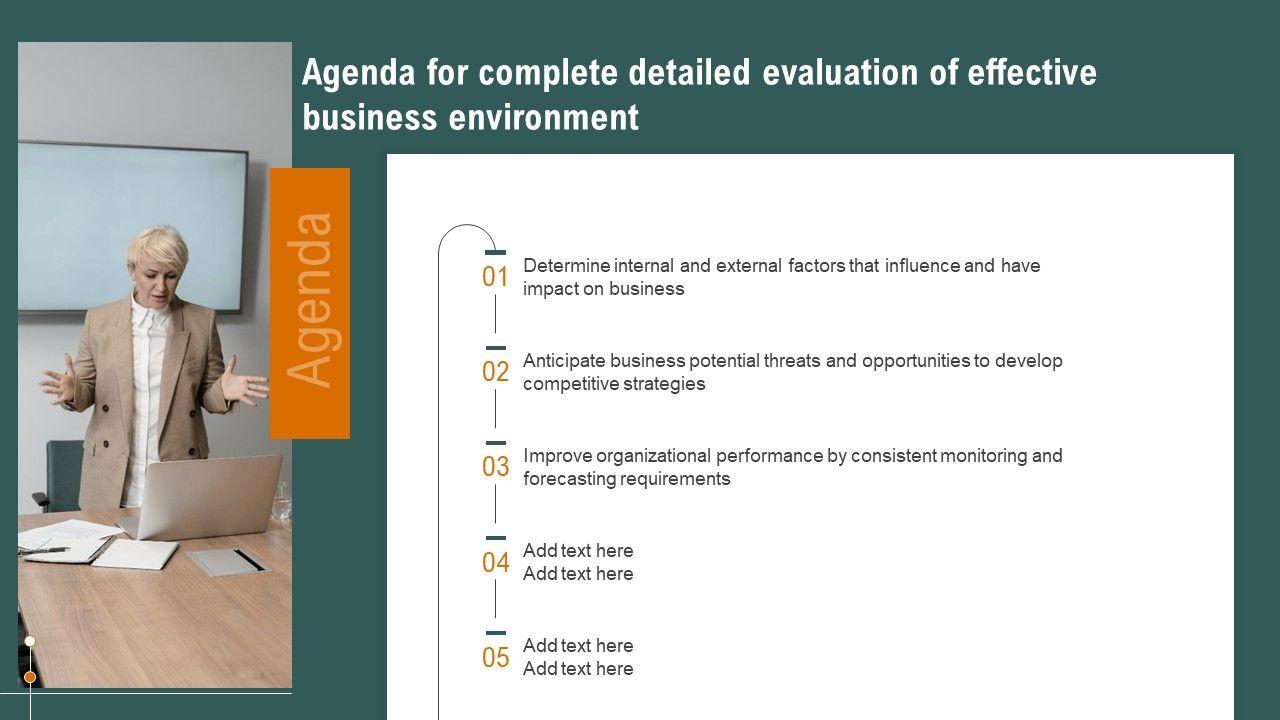 Agenda for complete detailed evaluation of effective business environment

Agenda

01 Determine internal and external factors that influence and have impact on business

02 Anticipate business potential threats and opportunities to develop competitive strategies

03 Improve organizational performance by consistent monitoring and forecasting requirements

04 Add text here
Add text here

05 Add text here
Add text here